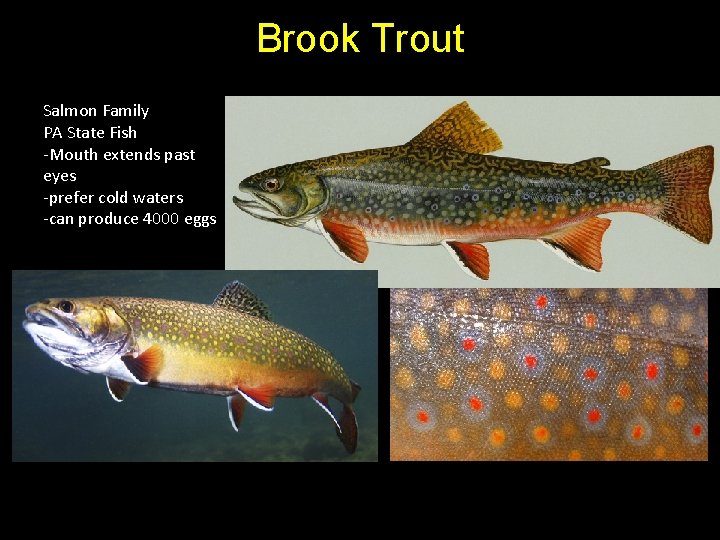 Brook Trout

Salmon Family
PA State Fish
-Mouth extends past eyes
-prefer cold waters
-can produce 4000 eggs